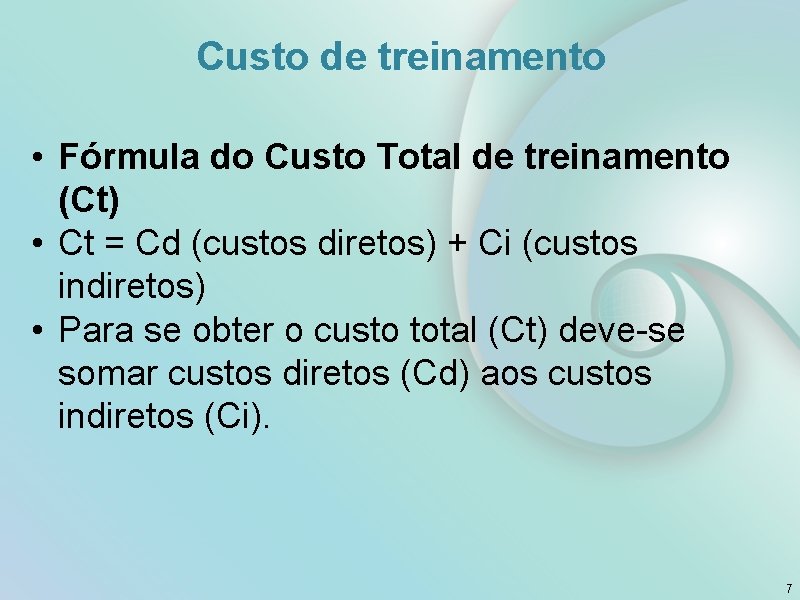 Custo de treinamento

• Fórmula do Custo Total de treinamento (Ct)
• Ct = Cd (custos diretos) + Ci (custos indiretos)
• Para se obter o custo total (Ct) deve-se somar custos diretos (Cd) aos custos indiretos (Ci).

7